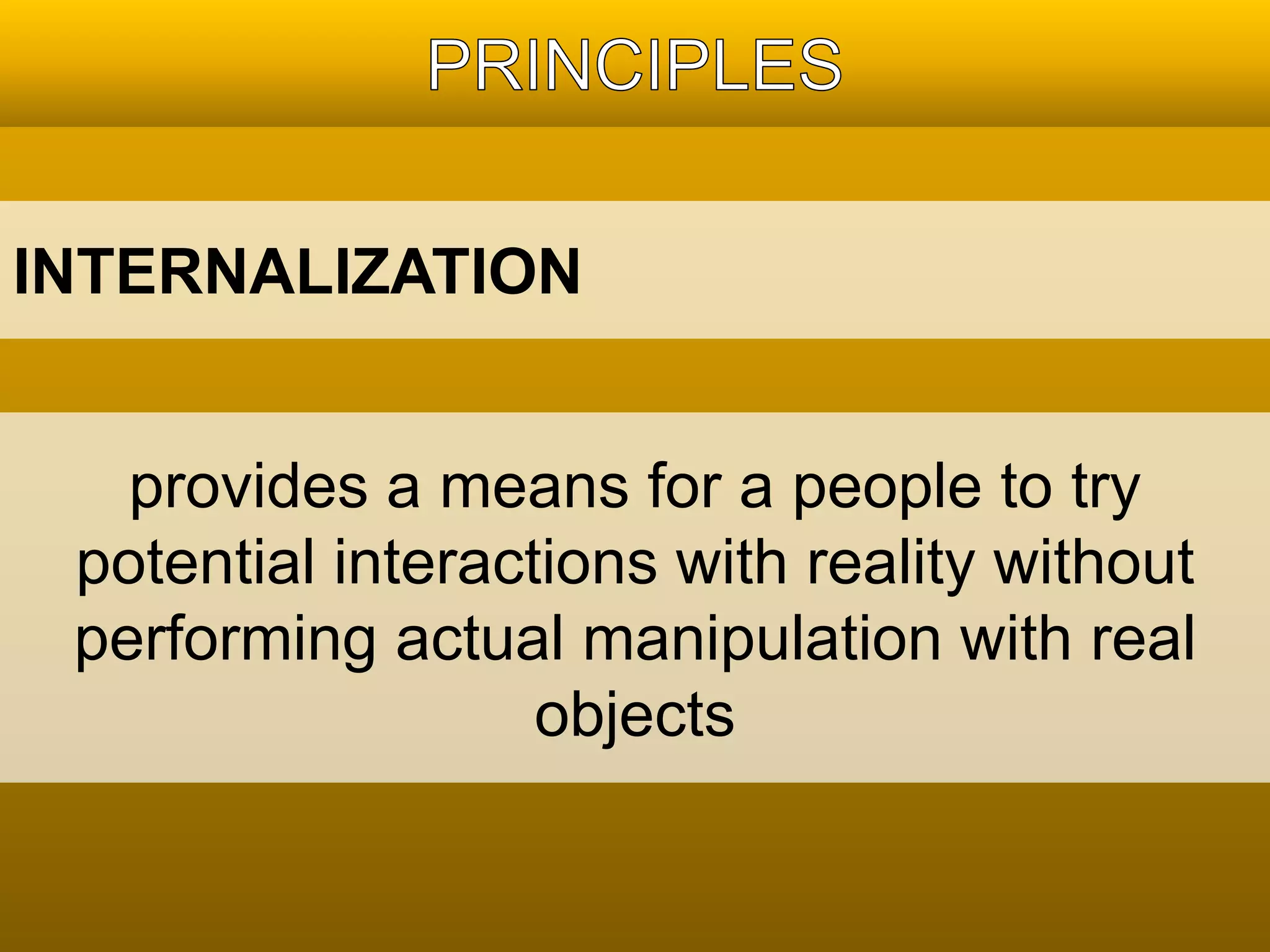 PRINCIPLES

INTERNALIZATION

provides a means for a people to try potential interactions with reality without performing actual manipulation with real objects